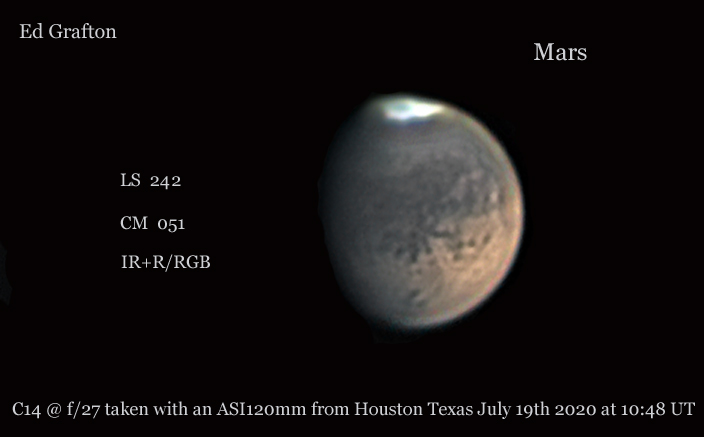 Ed Grafton

Mars

LS 242

CM 051

IR+R/RGB

C14 @ f/27 taken with an ASI120mm from Houston Texas July 19th 2020 at 10:48 UT